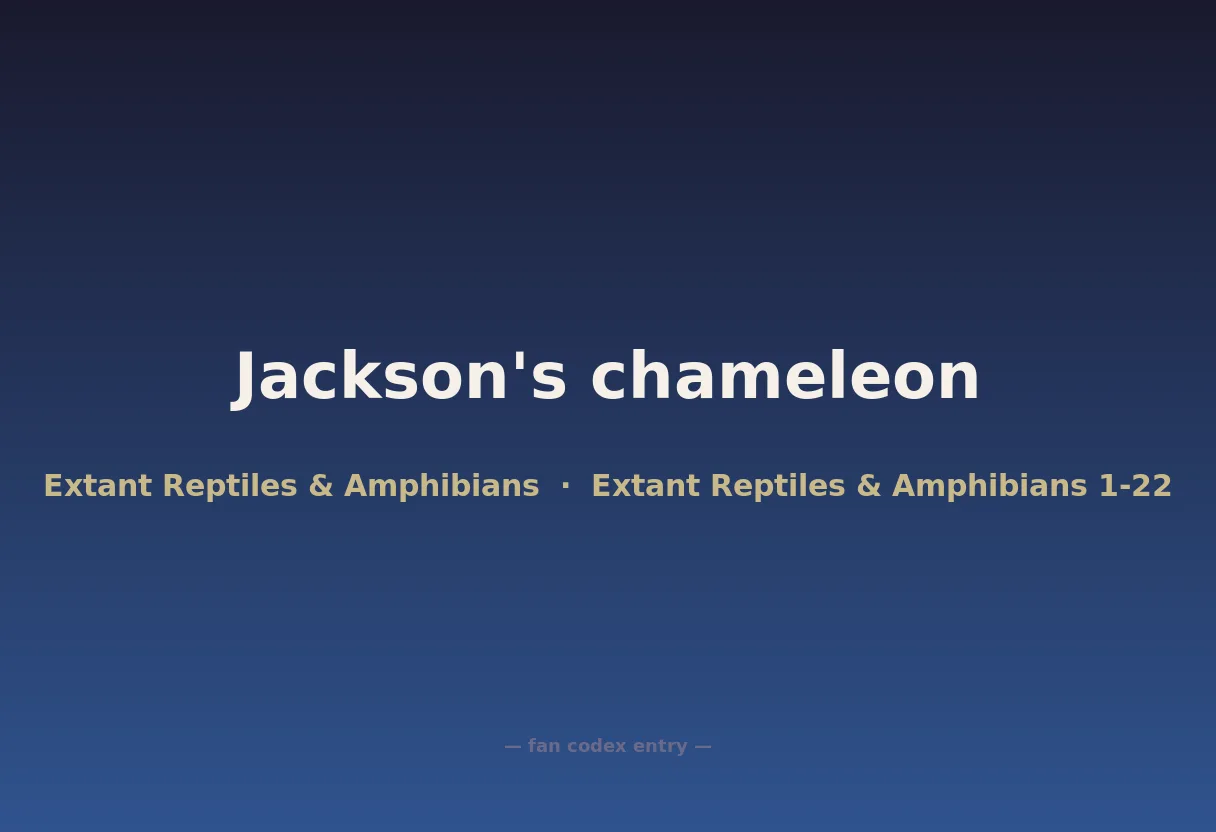 Jackson's chameleon

Extant Reptiles & Amphibians · Extant Reptiles & Amphibians 1-22

— fan codex entry —